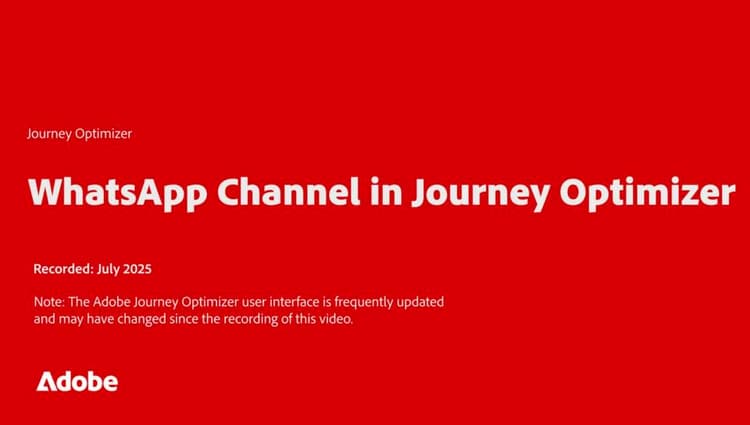 Journey Optimizer

WhatsApp Channel in Journey Optimizer

Recorded: July 2025

Note: The Adobe Journey Optimizer user interface is frequently updated and may have changed since the recording of this video.

Adobe